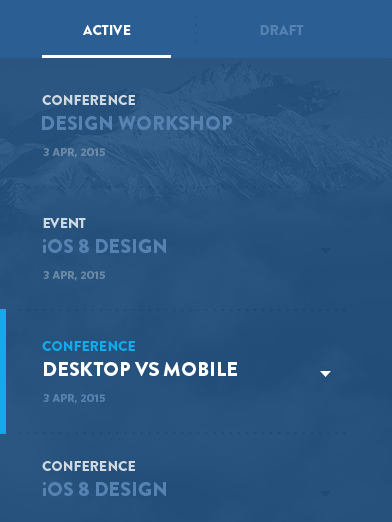 ACTIVE

DRAFT

CONFERENCE
DESIGN WORKSHOP
3 APR, 2015

EVENT
iOS 8 DESIGN
3 APR, 2015

CONFERENCE
DESKTOP VS MOBILE
3 APR, 2015

CONFERENCE
iOS 8 DESIGN